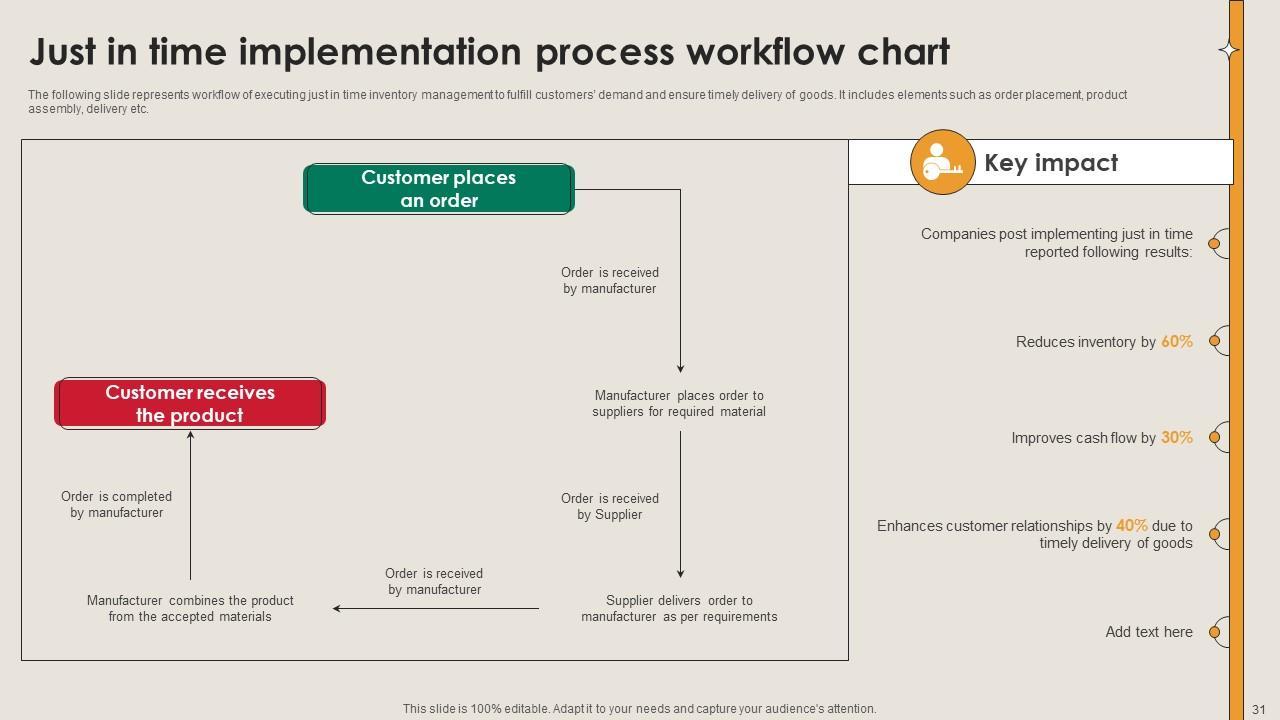 Just in time implementation process workflow chart

The following slide represents workflow of executing just in time inventory management to fulfill customers' demand and ensure timely delivery of goods. It includes elements such as order placement, product assembly, delivery etc.

Customer places an order

Order is received by manufacturer

Manufacturer places order to suppliers for required material

Order is received by Supplier

Supplier delivers order to manufacturer as per requirements

Order is received by manufacturer

Manufacturer combines the product from the accepted materials

Order is completed by manufacturer

Customer receives the product

Key impact

Companies post implementing just in time reported following results:

Reduces inventory by 60%

Improves cash flow by 30%

Enhances customer relationships by 40% due to timely delivery of goods

Add text here

This slide is 100% editable. Adapt it to your needs and capture your audience's attention.

31